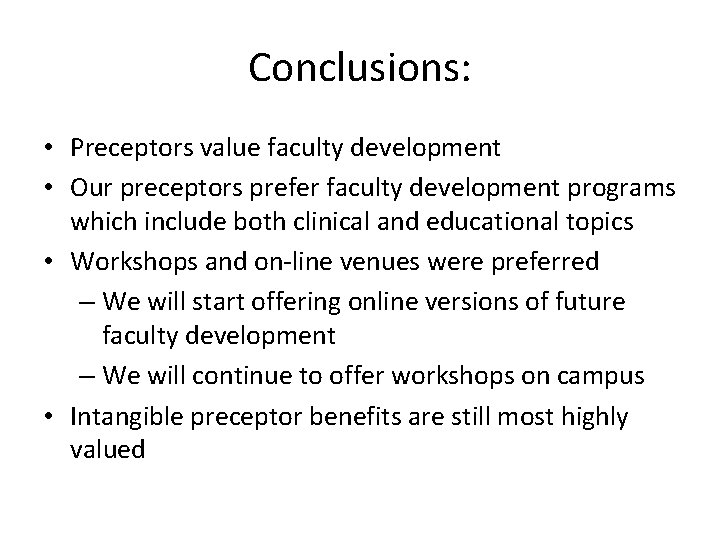 Conclusions:

• Preceptors value faculty development
• Our preceptors prefer faculty development programs which include both clinical and educational topics
• Workshops and on-line venues were preferred
  – We will start offering online versions of future faculty development
  – We will continue to offer workshops on campus
• Intangible preceptor benefits are still most highly valued